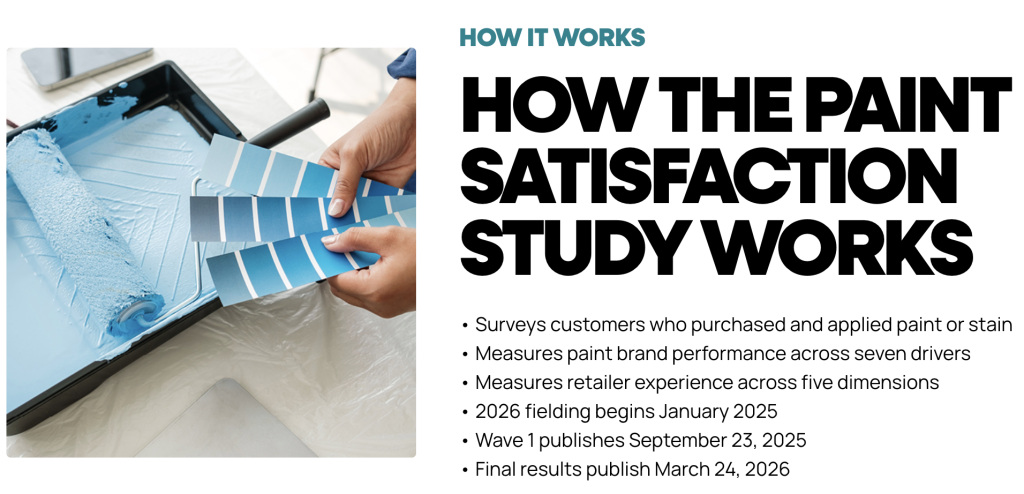 HOW IT WORKS

HOW THE PAINT SATISFACTION STUDY WORKS

• Surveys customers who purchased and applied paint or stain
• Measures paint brand performance across seven drivers
• Measures retailer experience across five dimensions
• 2026 fielding begins January 2025
• Wave 1 publishes September 23, 2025
• Final results publish March 24, 2026